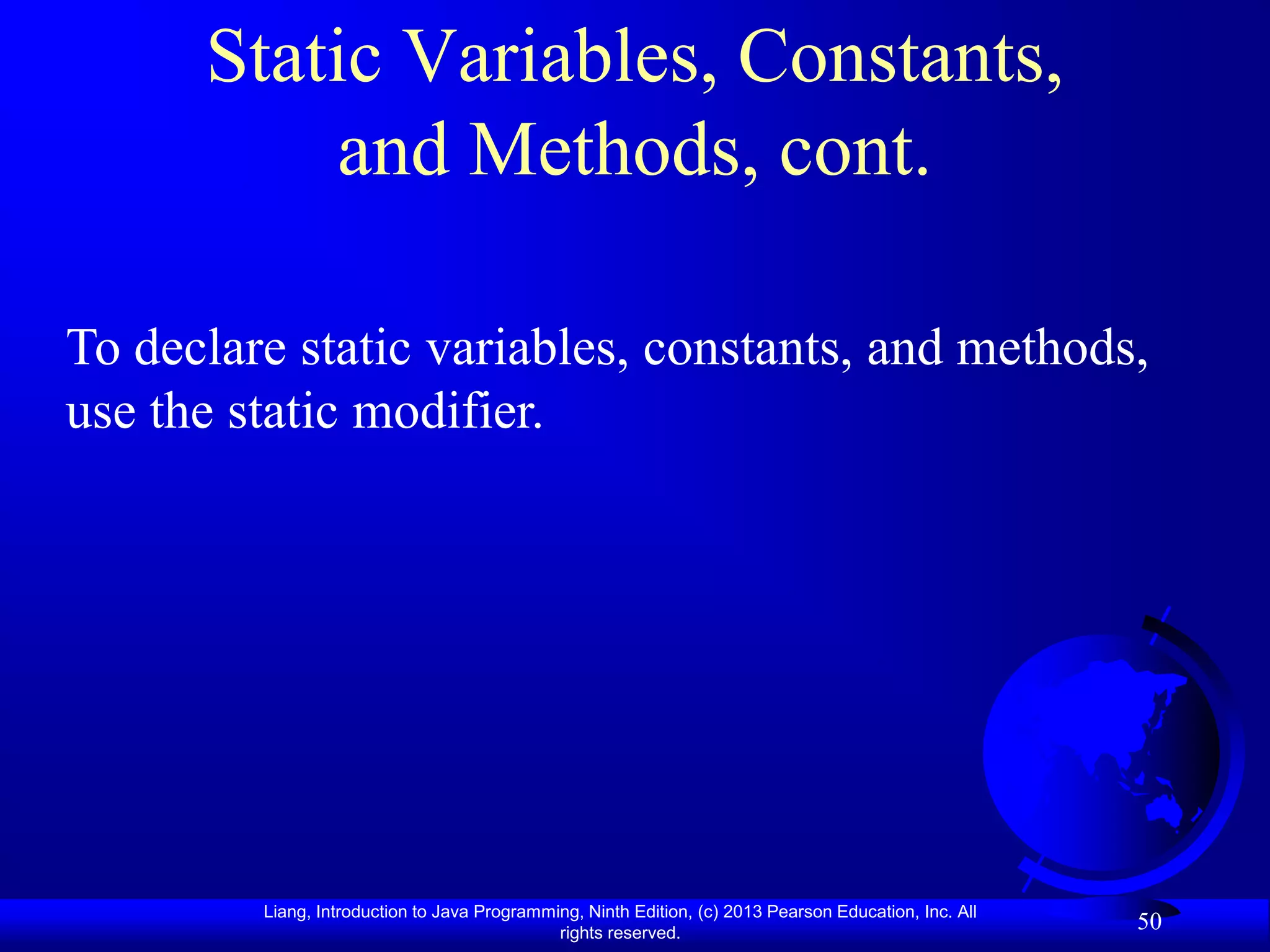 Static Variables, Constants, and Methods, cont.

To declare static variables, constants, and methods, use the static modifier.

Liang, Introduction to Java Programming, Ninth Edition, (c) 2013 Pearson Education, Inc. All rights reserved.

50